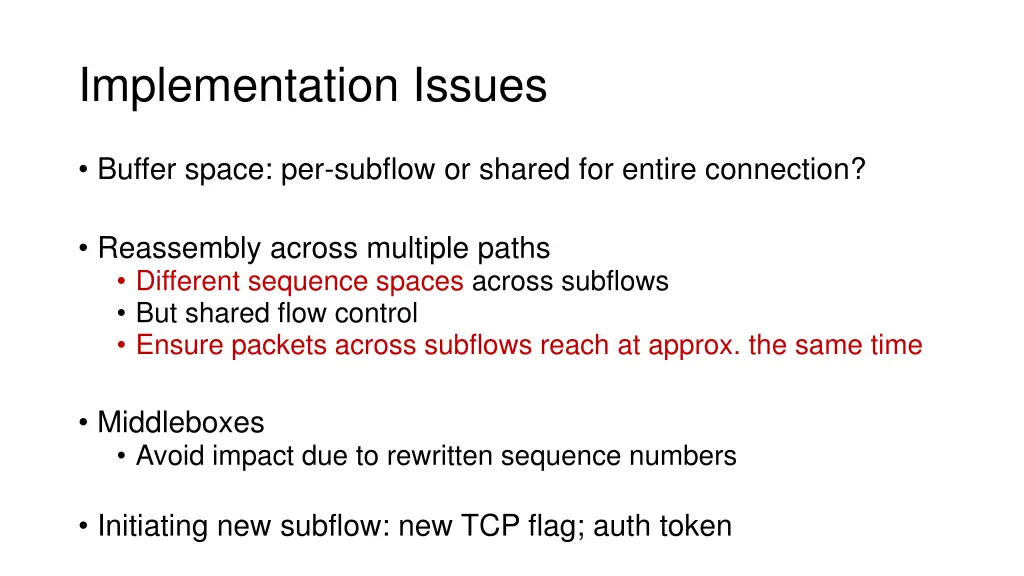 Implementation Issues

• Buffer space: per-subflow or shared for entire connection?

• Reassembly across multiple paths
  • Different sequence spaces across subflows
  • But shared flow control
  • Ensure packets across subflows reach at approx. the same time

• Middleboxes
  • Avoid impact due to rewritten sequence numbers

• Initiating new subflow: new TCP flag; auth token